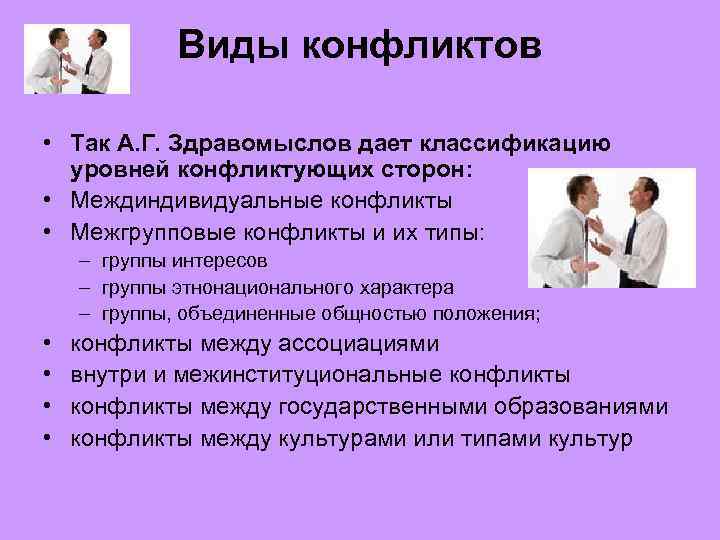 Виды конфликтов

• Так А.Г. Здравомыслов дает классификацию уровней конфликтующих сторон:
• Междиндивидуальные конфликты
• Межгрупповые конфликты и их типы:
– группы интересов
– группы этнонационального характера
– группы, объединенные общностью положения;
• конфликты между ассоциациями
• внутри и межинституциональные конфликты
• конфликты между государственными образованиями
• конфликты между культурами или типами культур